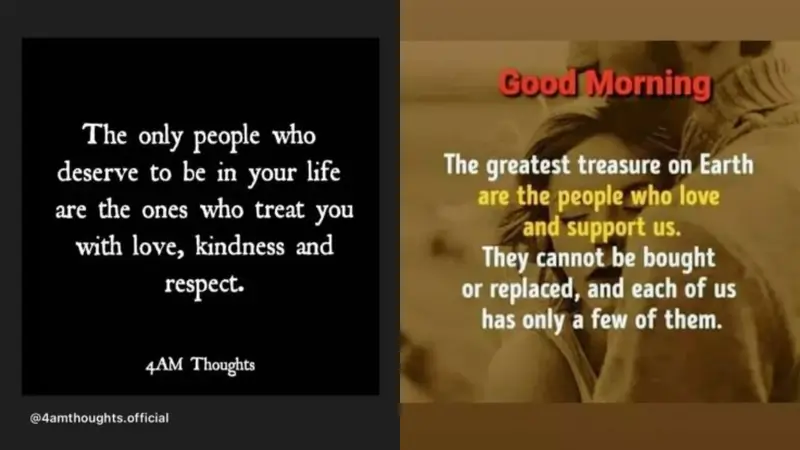 The only people who deserve to be in your life are the ones who treat you with love, kindness and respect.

4AM Thoughts

@4amthoughts.official

Good Morning

The greatest treasure on Earth are the people who love and support us. They cannot be bought or replaced, and each of us has only a few of them.